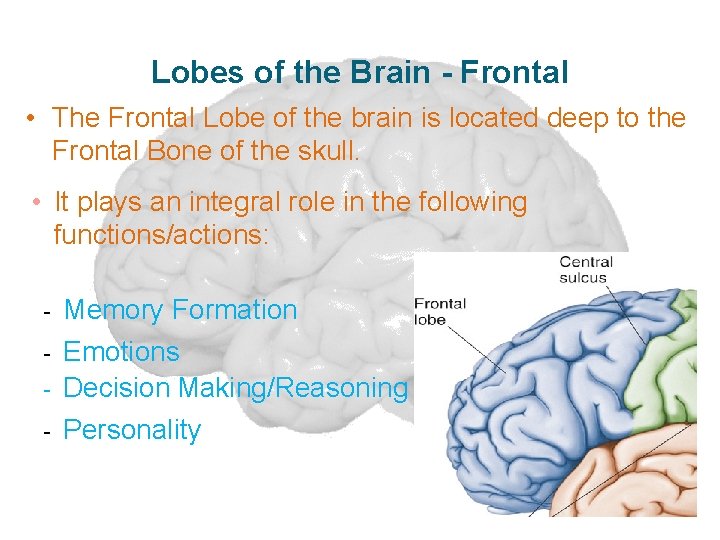 Lobes of the Brain - Frontal

• The Frontal Lobe of the brain is located deep to the Frontal Bone of the skull.

• It plays an integral role in the following functions/actions:

- Memory Formation
- Emotions
- Decision Making/Reasoning
- Personality

Central sulcus

Frontal lobe